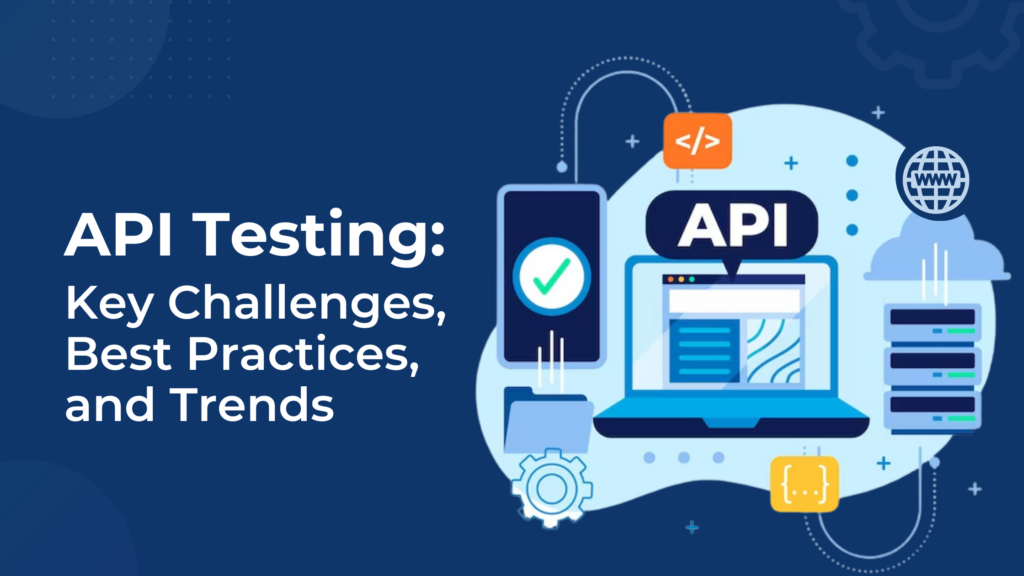 API Testing:
Key Challenges, Best Practices, and Trends

</>

API

WWW

{...}